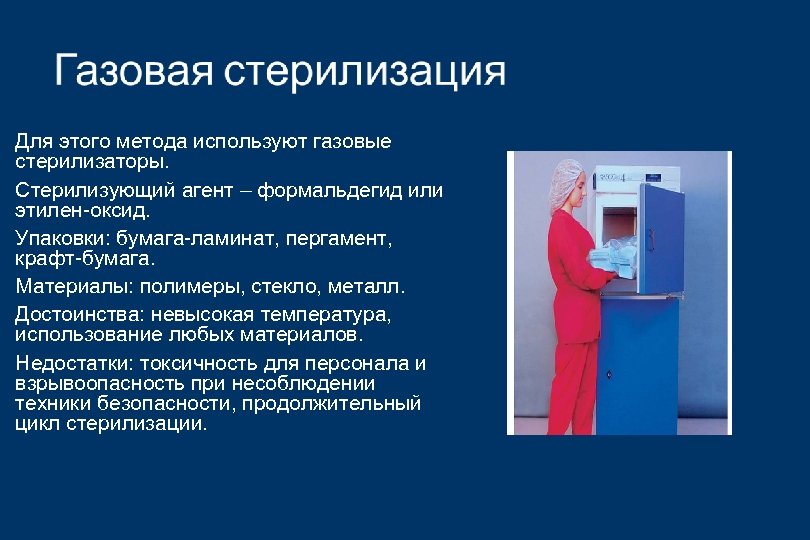 Газовая стерилизация

Для этого метода используют газовые стерилизаторы.

Стерилизующий агент – формальдегид или этилен-оксид.

Упаковки: бумага-ламинат, пергамент, крафт-бумага.

Материалы: полимеры, стекло, металл.

Достоинства: невысокая температура, использование любых материалов.

Недостатки: токсичность для персонала и взрывоопасность при несоблюдении техники безопасности, продолжительный цикл стерилизации.